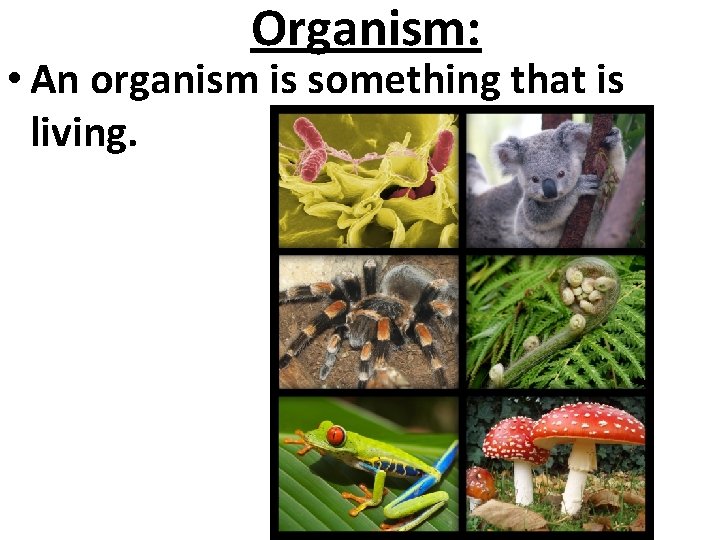 Organism:

• An organism is something that is living.